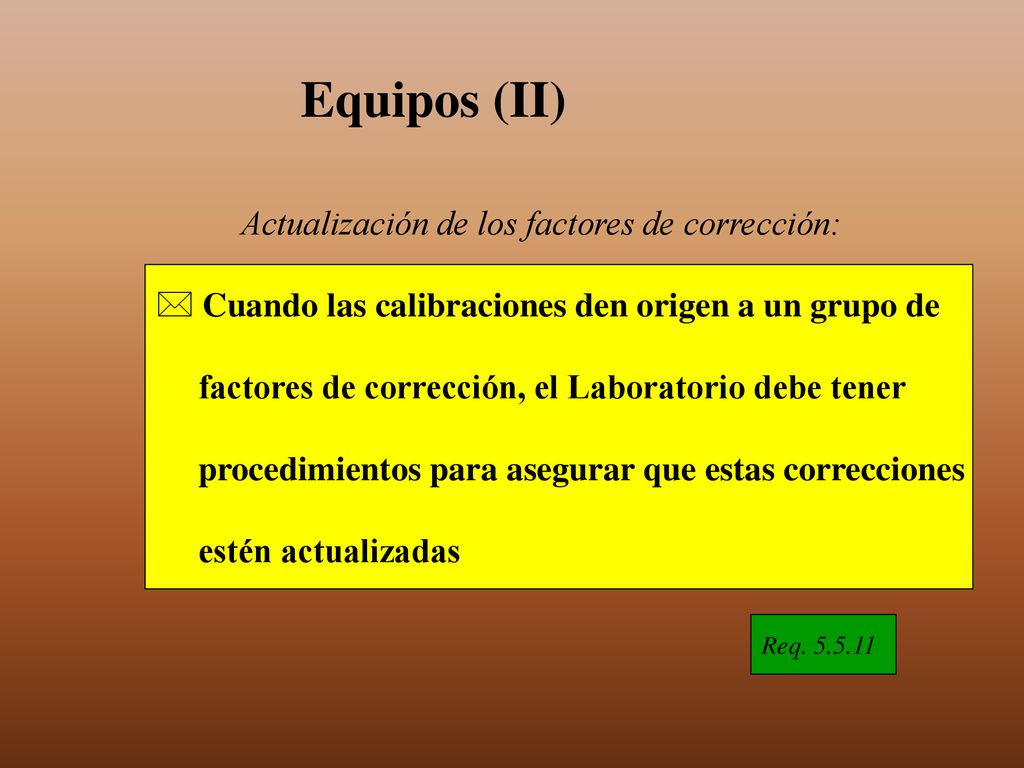 Equipos (II)

Actualización de los factores de corrección:

Cuando las calibraciones den origen a un grupo de factores de corrección, el Laboratorio debe tener procedimientos para asegurar que estas correcciones estén actualizadas

Req. 5.5.11